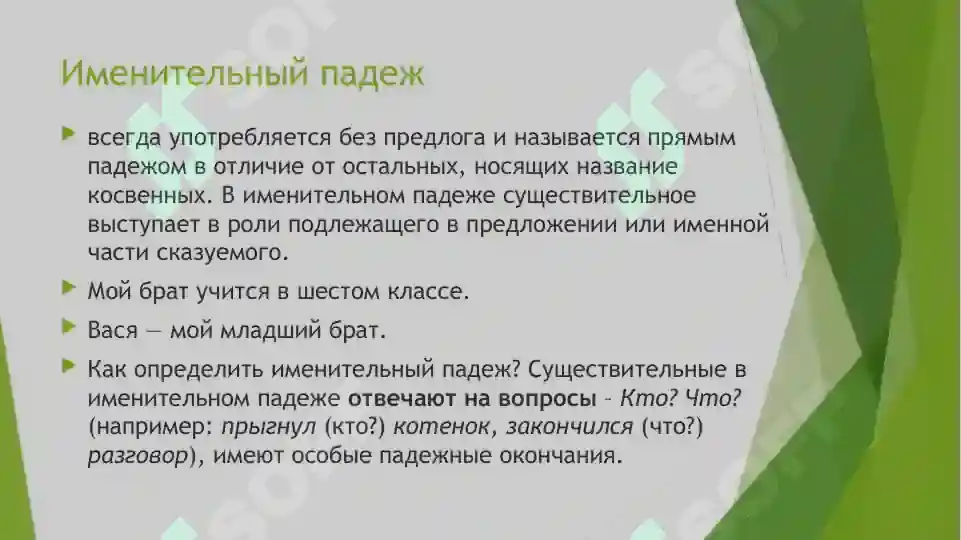 Именительный падеж

всегда употребляется без предлога и называется прямым падежом в отличие от остальных, носящих название косвенных. В именительном падеже существительное выступает в роли подлежащего в предложении или именной части сказуемого.

Мой брат учится в шестом классе.

Вася — мой младший брат.

Как определить именительный падеж? Существительные в именительном падеже отвечают на вопросы – Кто? Что? (например: прыгнул (кто?) котенок, закончился (что?) разговор), имеют особые падежные окончания.